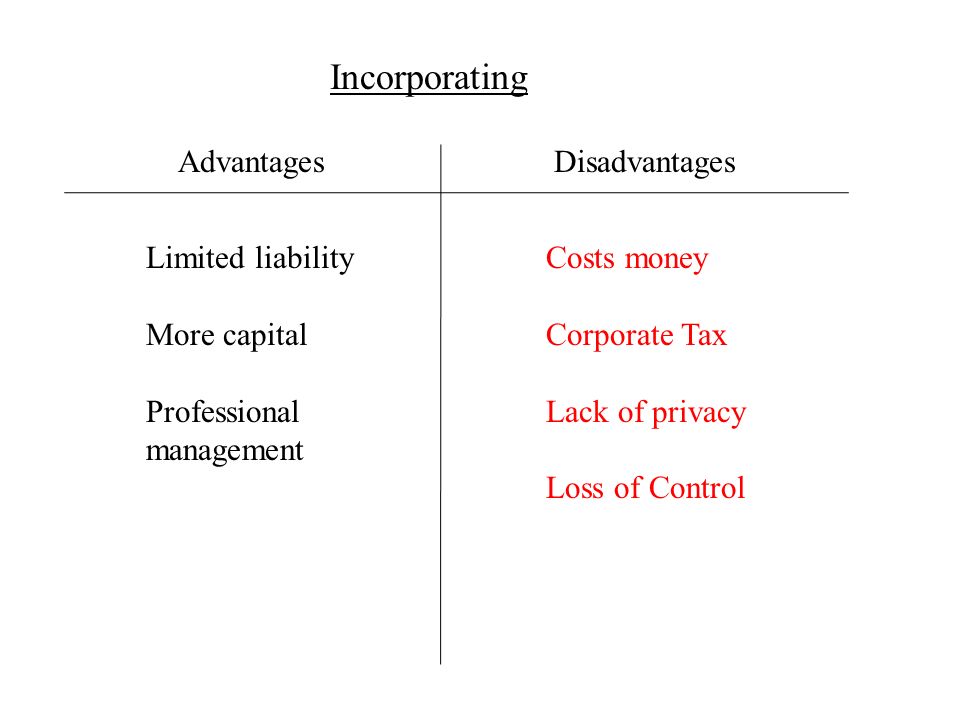 Incorporating

| Advantages | Disadvantages |
|---|---|
| Limited liability | Costs money |
| More capital | Corporate Tax |
| Professional management | Lack of privacy |
| | Loss of Control |